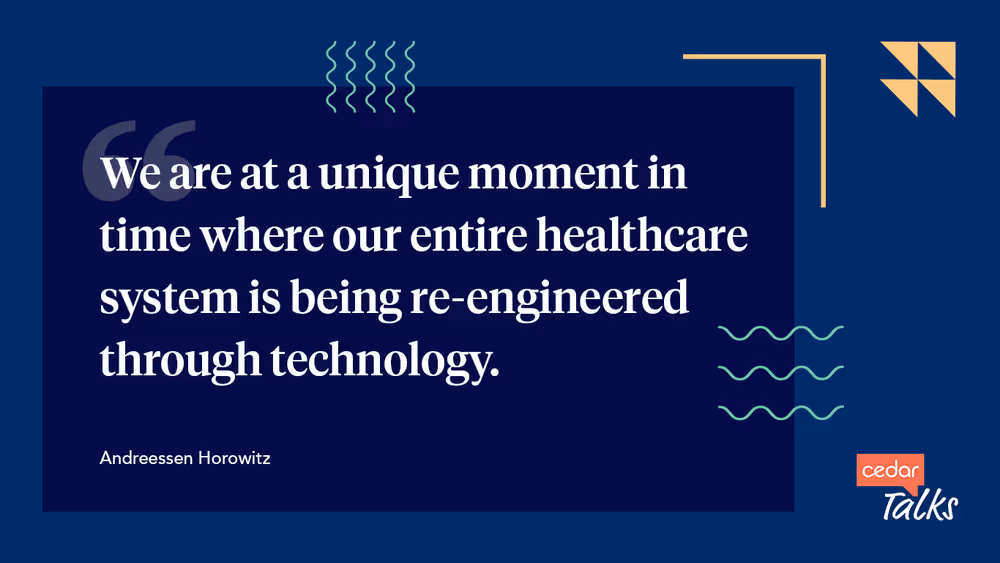 “We are at a unique moment in time where our entire healthcare system is being re-engineered through technology.

Andreessen Horowitz

cedar
Talks